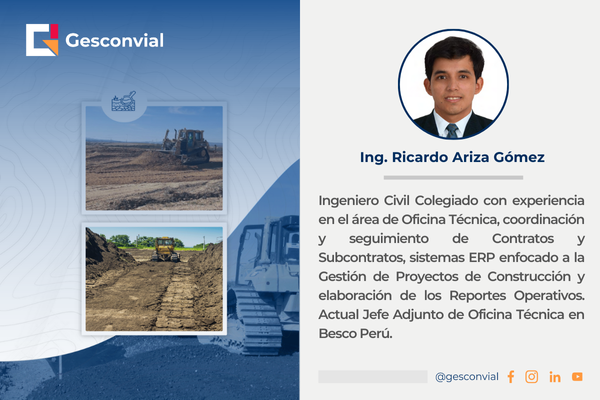 Gesconvial

Ing. Ricardo Ariza Gómez

Ingeniero Civil Colegiado con experiencia en el área de Oficina Técnica, coordinación y seguimiento de Contratos y Subcontratos, sistemas ERP enfocado a la Gestión de Proyectos de Construcción y elaboración de los Reportes Operativos. Actual Jefe Adjunto de Oficina Técnica en Besco Perú.

@gesconvial